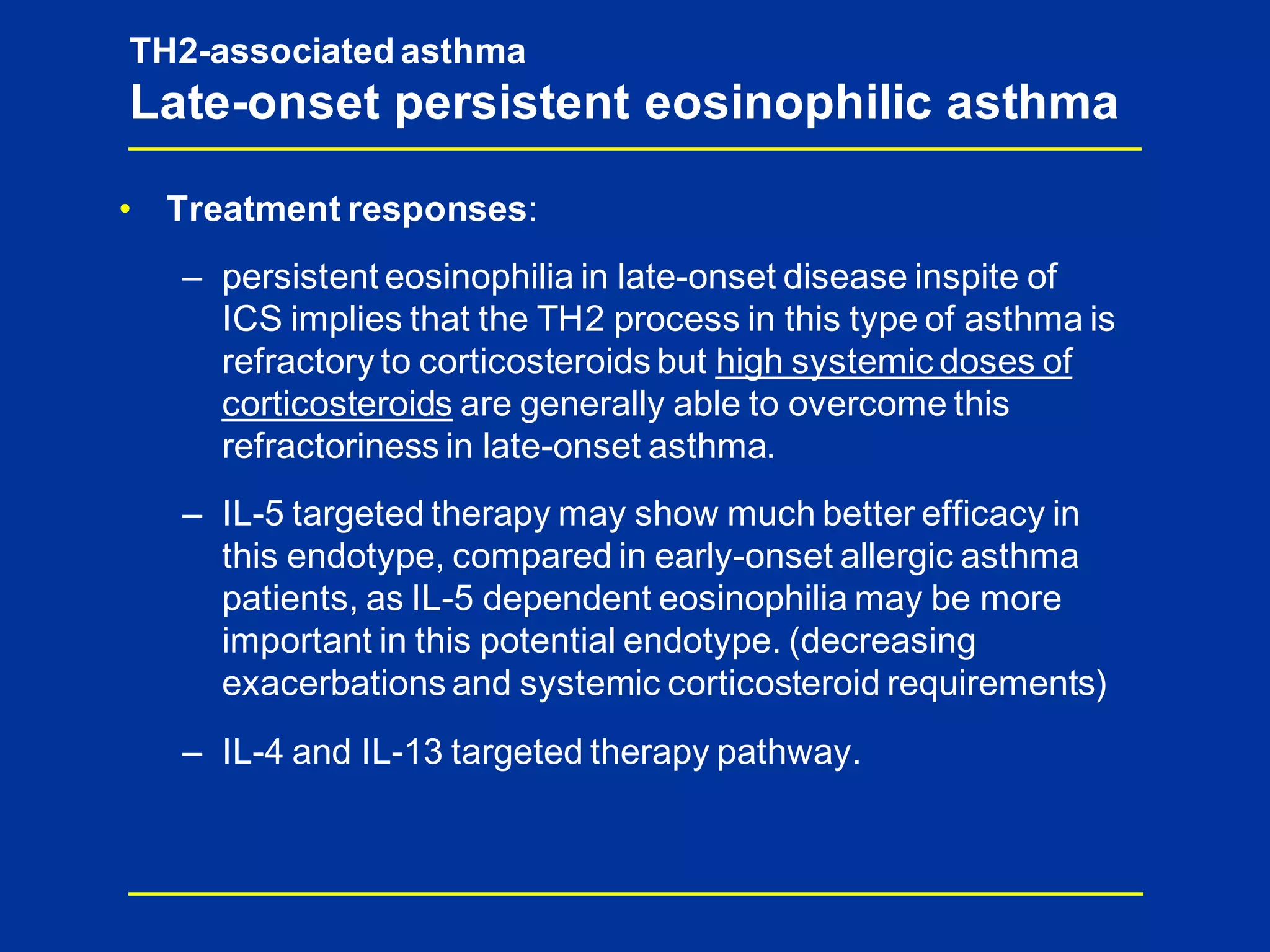 TH2-associated asthma
Late-onset persistent eosinophilic asthma

• Treatment responses:

– persistent eosinophilia in late-onset disease inspite of ICS implies that the TH2 process in this type of asthma is refractory to corticosteroids but high systemic doses of corticosteroids are generally able to overcome this refractoriness in late-onset asthma.

– IL-5 targeted therapy may show much better efficacy in this endotype, compared in early-onset allergic asthma patients, as IL-5 dependent eosinophilia may be more important in this potential endotype. (decreasing exacerbations and systemic corticosteroid requirements)

– IL-4 and IL-13 targeted therapy pathway.